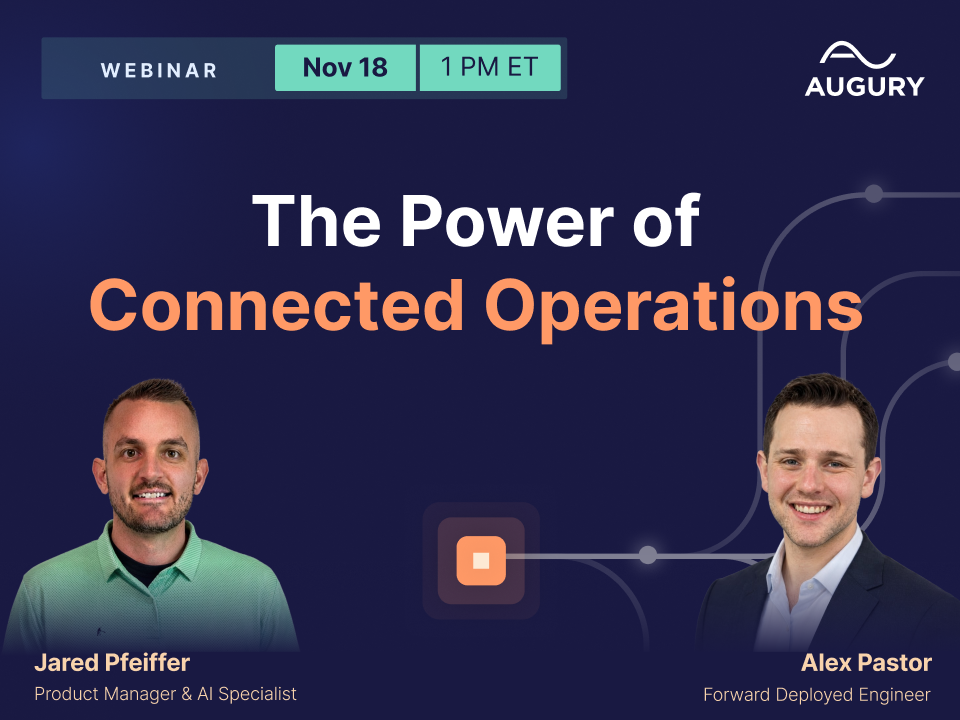 WEBINAR Nov 18 1 PM ET

AUGURY

The Power of
Connected Operations

Jared Pfeiffer
Product Manager & AI Specialist

Alex Pastor
Forward Deployed Engineer